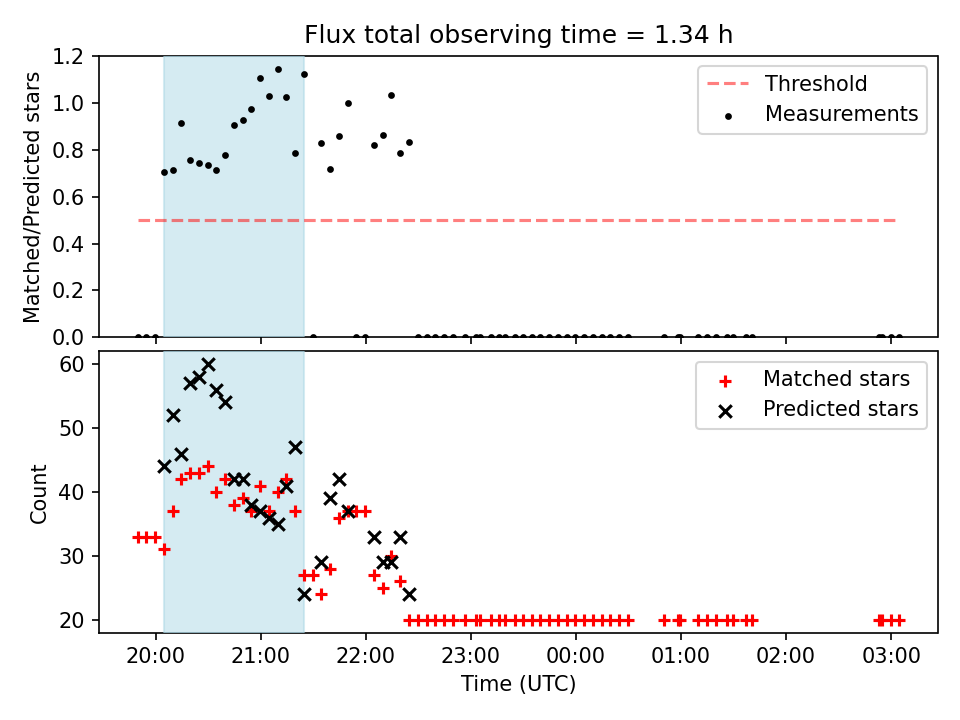 Flux total observing time = 1.34 h

Matched/Predicted stars

1.2
1.0
0.8
0.6
0.4
0.2
0.0

Threshold
Measurements

Count

60
50
40
30
20

Matched stars
Predicted stars

20:00
21:00
22:00
23:00
00:00
01:00
02:00
03:00

Time (UTC)